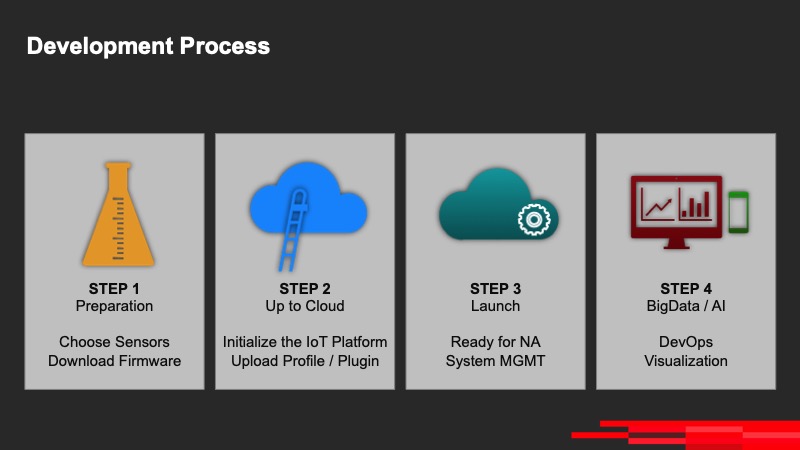 Development Process

STEP 1
Preparation

Choose Sensors
Download Firmware

STEP 2
Up to Cloud

Initialize the IoT Platform
Upload Profile / Plugin

STEP 3
Launch

Ready for NA
System MGMT

STEP 4
BigData / AI

DevOps
Visualization